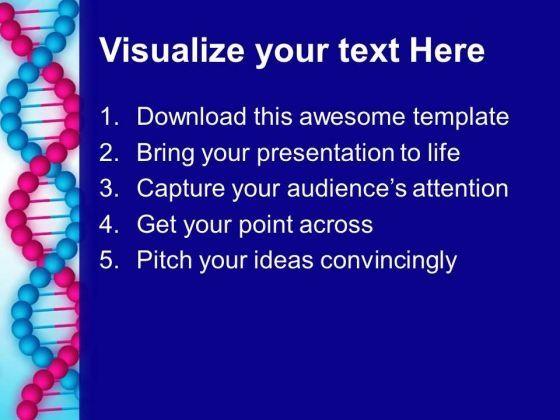 Visualize your text Here

1. Download this awesome template
2. Bring your presentation to life
3. Capture your audience’s attention
4. Get your point across
5. Pitch your ideas convincingly